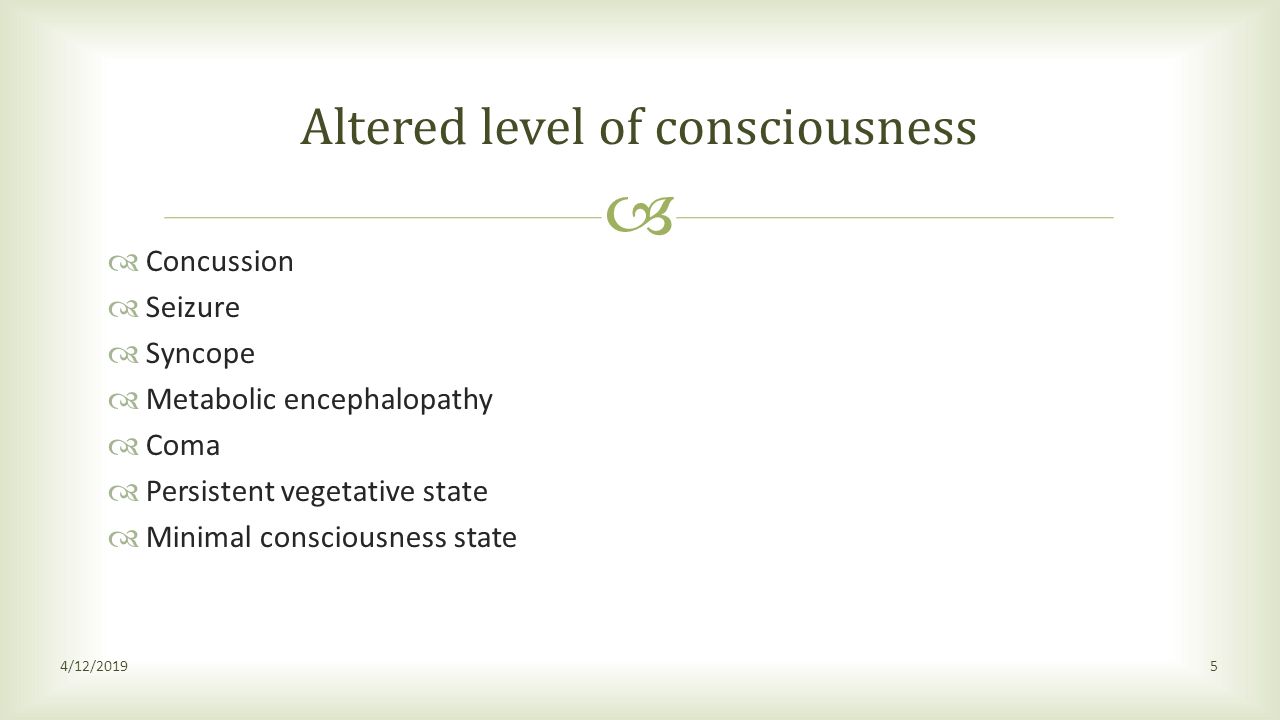 Altered level of consciousness

Concussion
Seizure
Syncope
Metabolic encephalopathy
Coma
Persistent vegetative state
Minimal consciousness state

4/12/2019

5